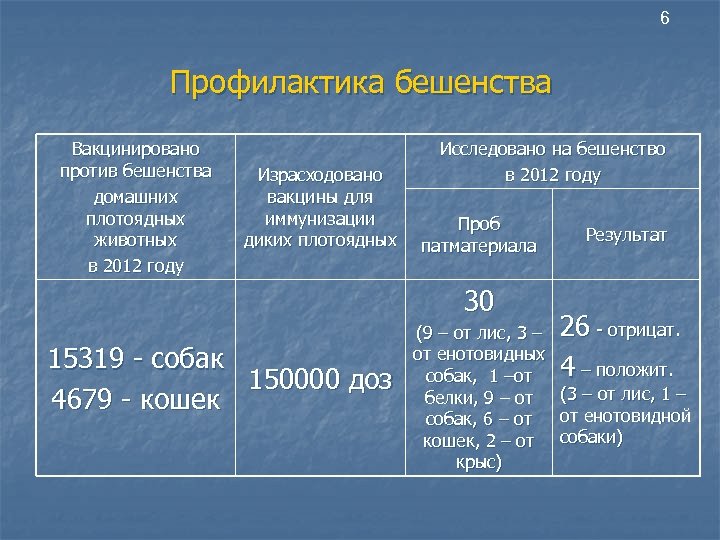 6

Профилактика бешенства

| Вакцинировано против бешенства домашних плотоядных животных в 2012 году | Израсходовано вакцины для иммунизации диких плотоядных | Исследовано на бешенство в 2012 году | |
|---|---|---|---|
| | | Проб патматериала | Результат |
| 15319 - собак 4679 - кошек | 150000 доз | 30 (9 – от лис, 3 – от енотовидных собак, 1 –от белки, 9 – от собак, 6 – от кошек, 2 – от крыс) | 26 - отрицат. 4 – положит. (3 – от лис, 1 – от енотовидной собаки) |